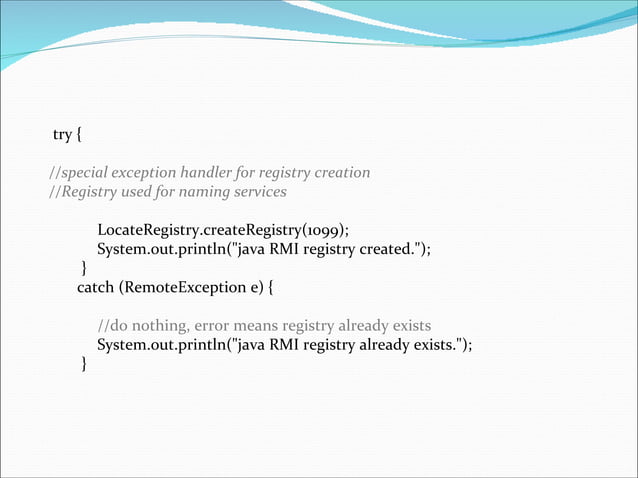 try {

//special exception handler for registry creation
//Registry used for naming services

LocateRegistry.createRegistry(1099);
System.out.println("java RMI registry created.");
}
catch (RemoteException e) {

//do nothing, error means registry already exists
System.out.println("java RMI registry already exists.");
}